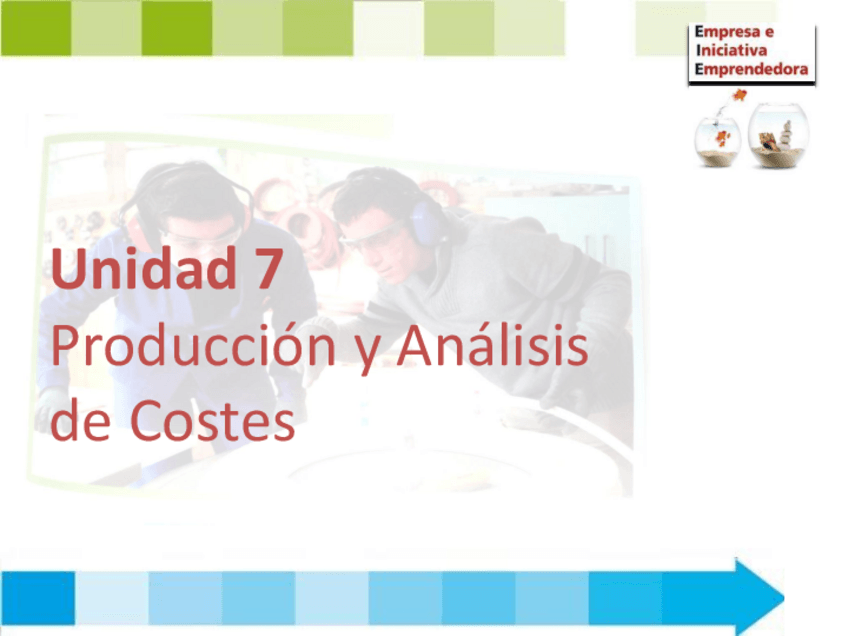 Empresa e
Iniciativa
Emprendedora

Unidad 7
Producción y Análisis de Costes